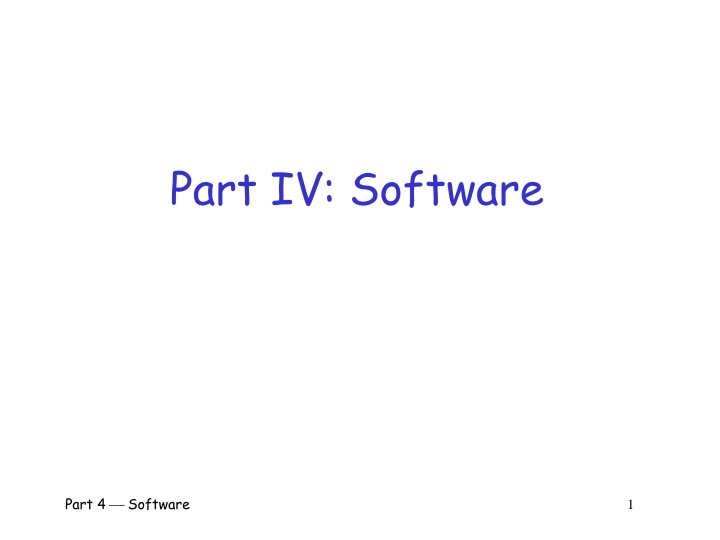 Part IV: Software

Part 4 — Software

1